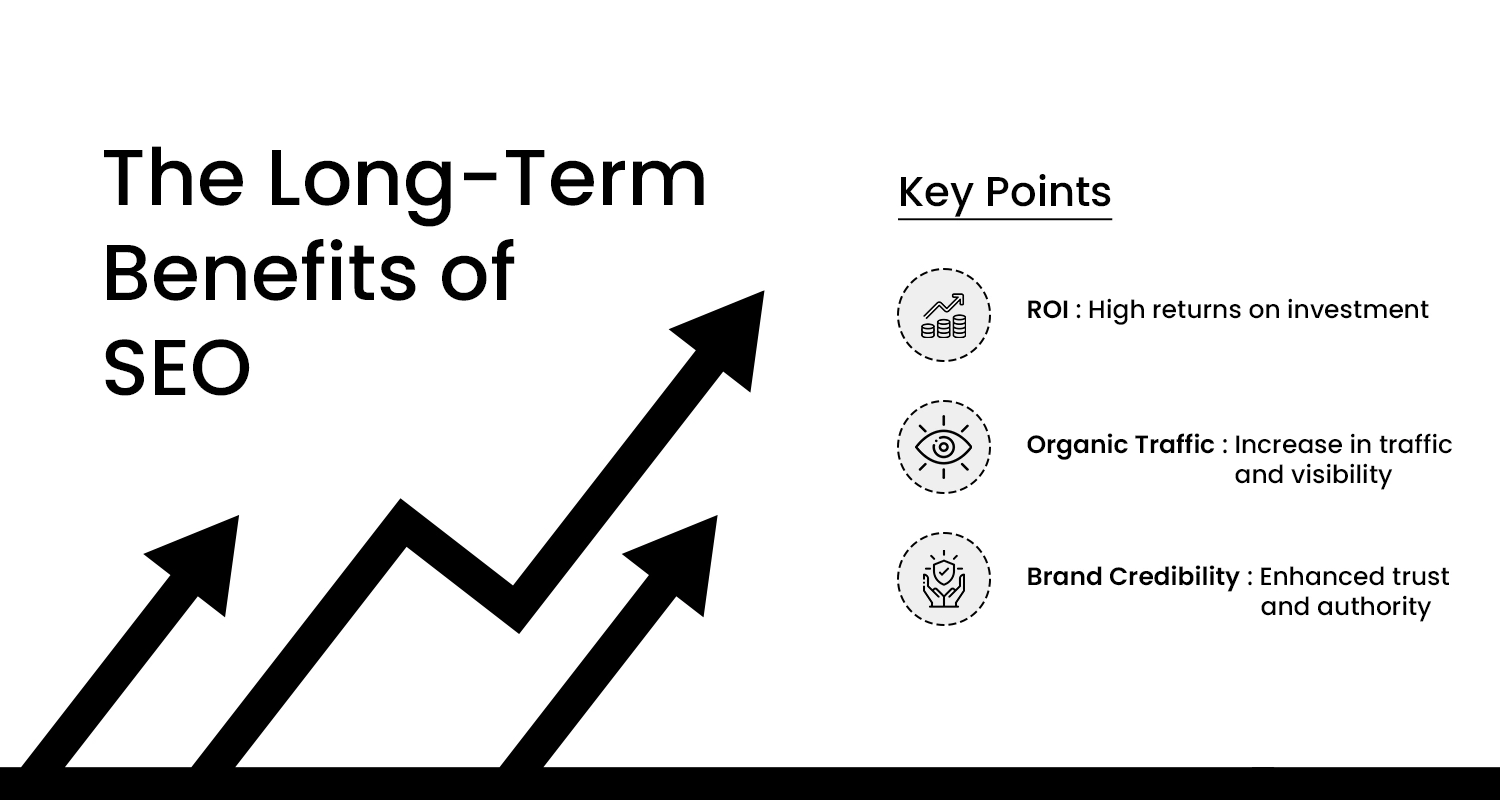 The Long-Term Benefits of SEO

Key Points

ROI : High returns on investment

Organic Traffic : Increase in traffic and visibility

Brand Credibility : Enhanced trust and authority